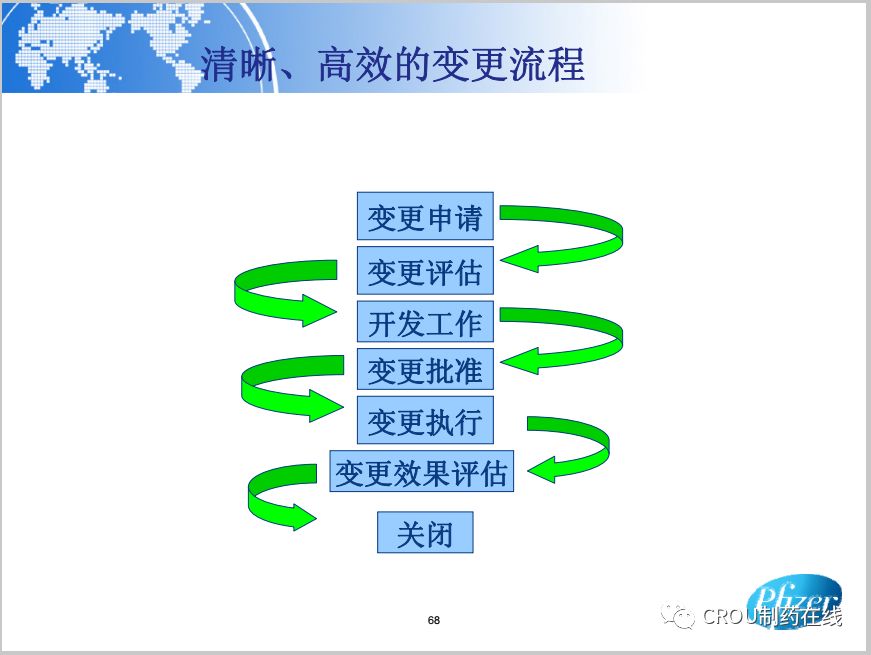 清晰、高效的变更流程

变更申请

变更评估

开发工作

变更批准

变更执行

变更效果评估

关闭

68

Pfizer

CROU制药在线